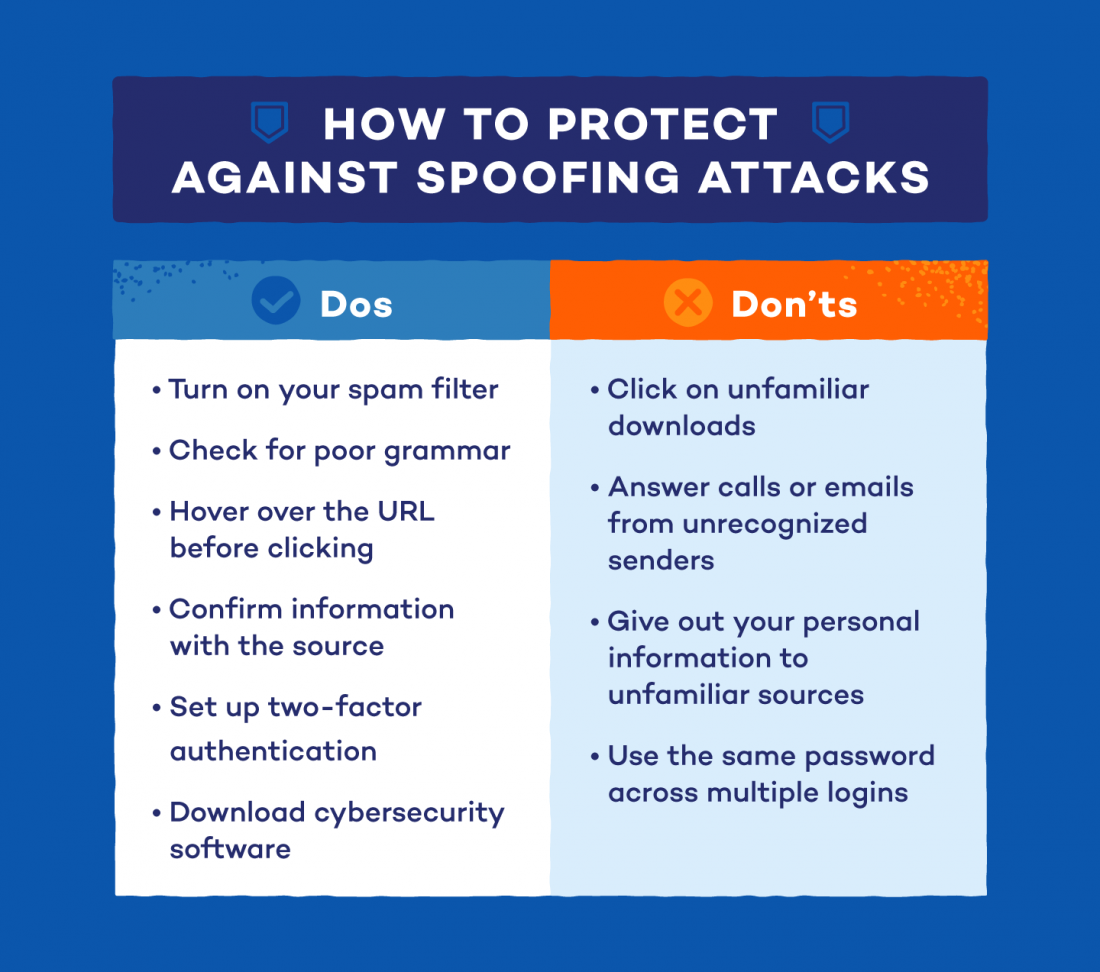 HOW TO PROTECT AGAINST SPOOFING ATTACKS

Dos

• Turn on your spam filter
• Check for poor grammar
• Hover over the URL before clicking
• Confirm information with the source
• Set up two-factor authentication
• Download cybersecurity software

Don'ts

• Click on unfamiliar downloads
• Answer calls or emails from unrecognized senders
• Give out your personal information to unfamiliar sources
• Use the same password across multiple logins